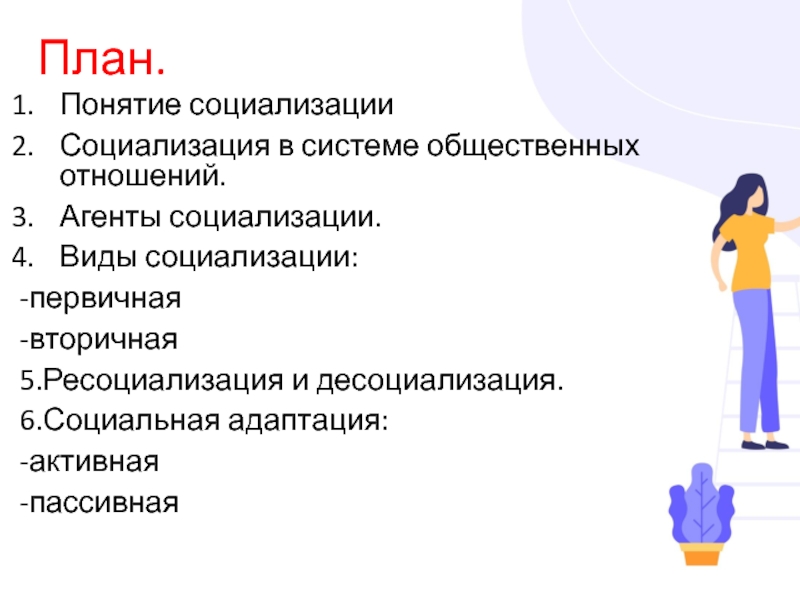 План.
1. Понятие социализации
2. Социализация в системе общественных отношений.
3. Агенты социализации.
4. Виды социализации:
-первичная
-вторичная
5.Ресоциализация и десоциализация.
6.Социальная адаптация:
-активная
-пассивная